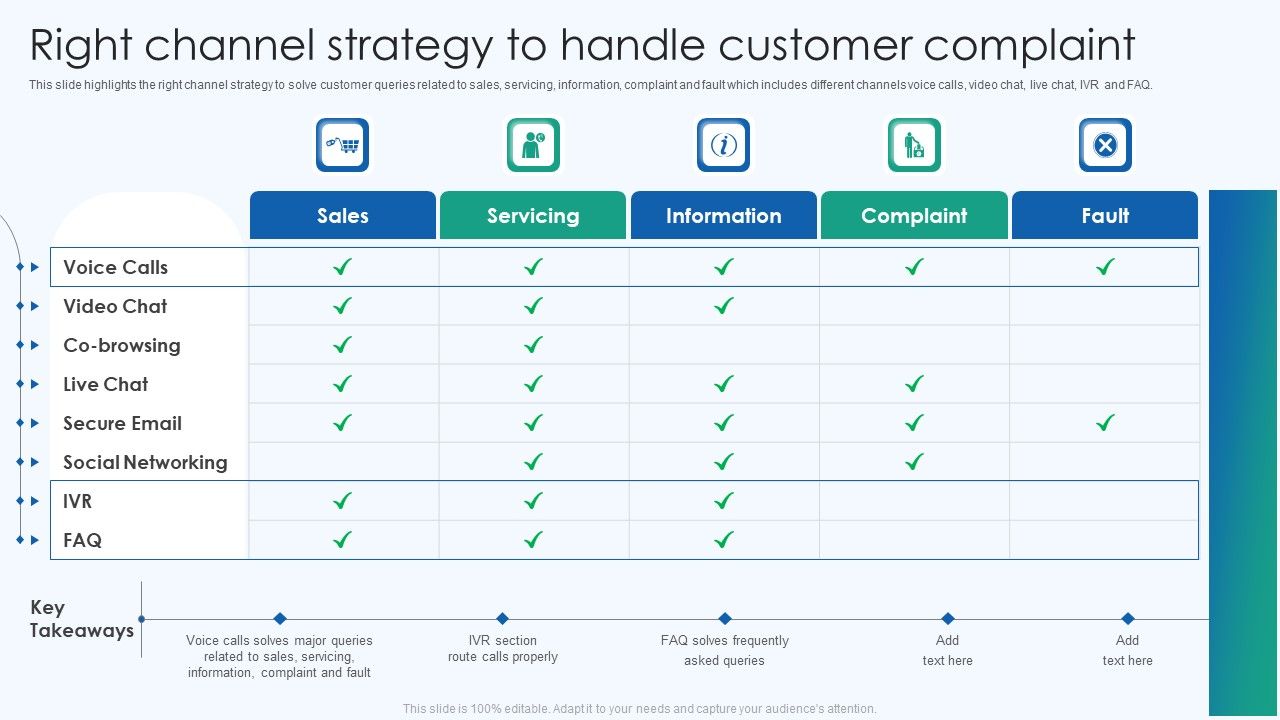 Right channel strategy to handle customer complaint

This slide highlights the right channel strategy to solve customer queries related to sales, servicing, information, complaint and fault which includes different channels voice calls, video chat, live chat, IVR and FAQ.

| | Sales | Servicing | Information | Complaint | Fault |
|---|---|---|---|---|---|
| Voice Calls | ✓ | ✓ | ✓ | ✓ | ✓ |
| Video Chat | ✓ | ✓ | ✓ | | |
| Co-browsing | ✓ | ✓ | | | |
| Live Chat | ✓ | ✓ | ✓ | ✓ | |
| Secure Email | ✓ | ✓ | ✓ | ✓ | ✓ |
| Social Networking | | ✓ | ✓ | ✓ | |
| IVR | ✓ | ✓ | ✓ | | |
| FAQ | ✓ | ✓ | ✓ | | |

Key Takeaways

Voice calls solves major queries related to sales, servicing, information, complaint and fault

IVR section route calls properly

FAQ solves frequently asked queries

Add text here

Add text here

This slide is 100% editable. Adapt it to your needs and capture your audience's attention.